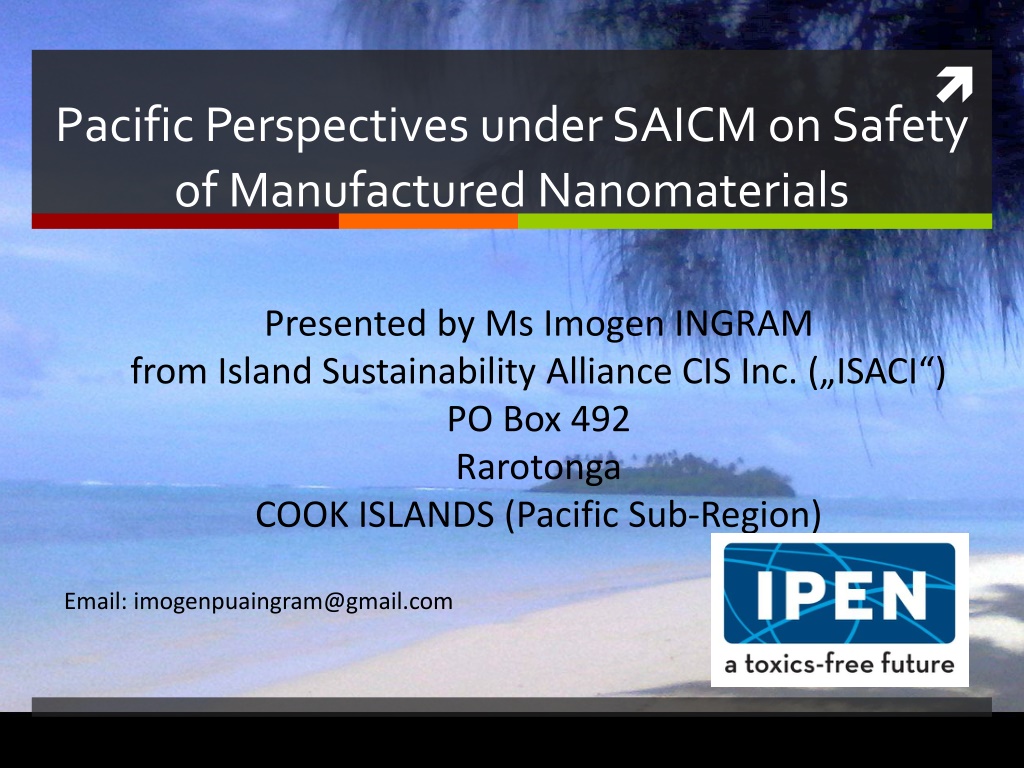 Pacific Perspectives under SAICM on Safety of Manufactured Nanomaterials

Presented by Ms Imogen INGRAM
from Island Sustainability Alliance CIS Inc. („ISACI“)
PO Box 492
Rarotonga
COOK ISLANDS (Pacific Sub-Region)

Email: imogenpuaingram@gmail.com

IPEN
a toxics-free future